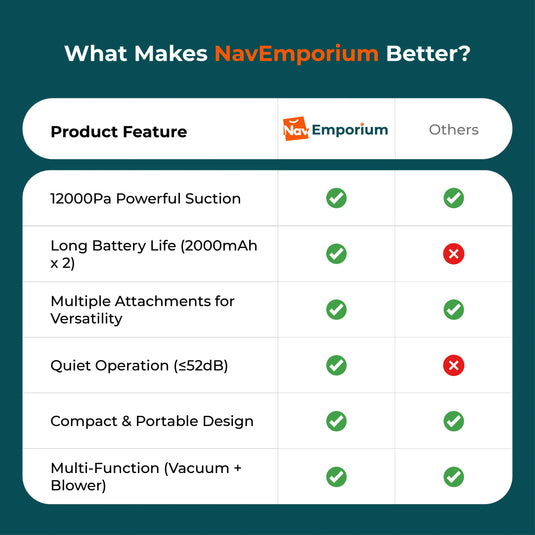 What Makes NavEmporium Better?

| Product Feature | Nav Emporium | Others |
|---|---|---|
| 12000Pa Powerful Suction | ✓ | ✓ |
| Long Battery Life (2000mAh x 2) | ✓ | ✗ |
| Multiple Attachments for Versatility | ✓ | ✓ |
| Quiet Operation (≤52dB) | ✓ | ✗ |
| Compact & Portable Design | ✓ | ✓ |
| Multi-Function (Vacuum + Blower) | ✓ | ✓ |